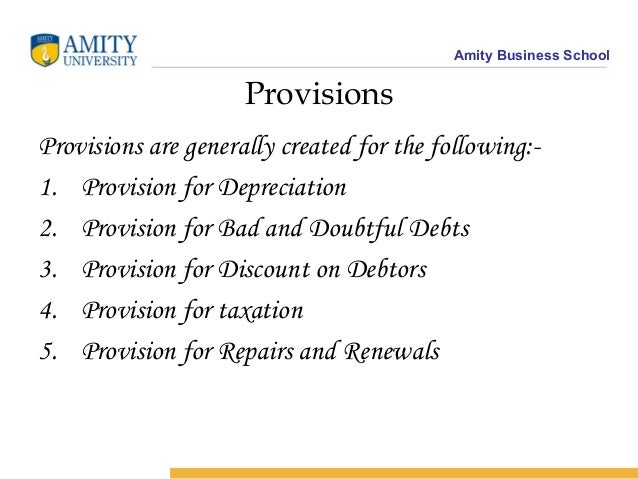 AMITY
UNIVERSITY

Amity Business School

Provisions

Provisions are generally created for the following:-

1. Provision for Depreciation
2. Provision for Bad and Doubtful Debts
3. Provision for Discount on Debtors
4. Provision for taxation
5. Provision for Repairs and Renewals